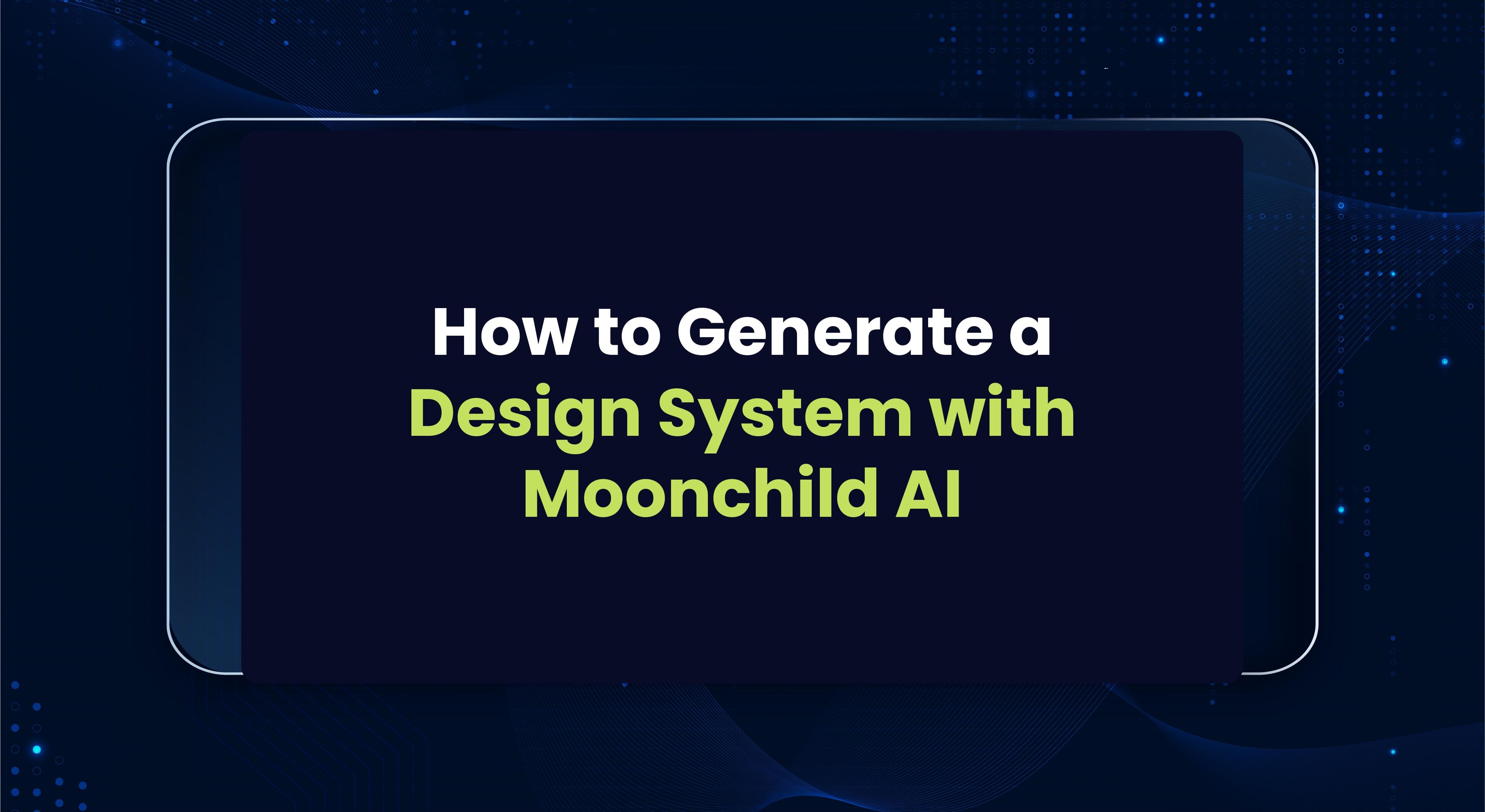 How to Generate a Design System with Moonchild AI